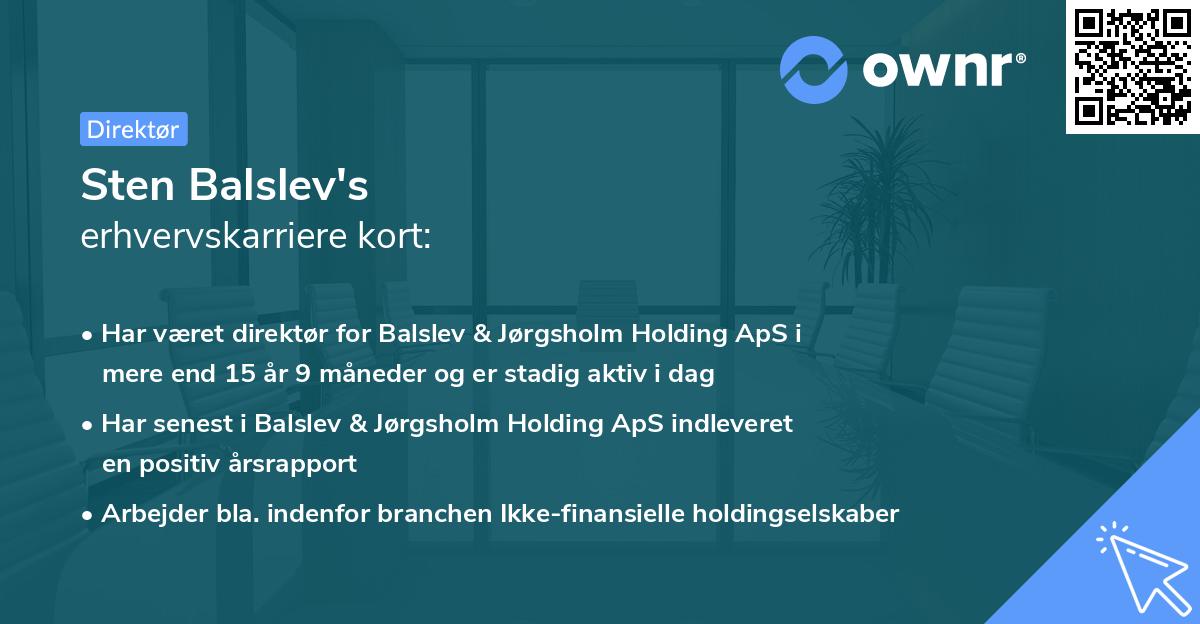 ownr®

Direktør

Sten Balslev's
erhvervskarriere kort:

• Har været direktør for Balslev & Jørgsholm Holding ApS i mere end 15 år 9 måneder og er stadig aktiv i dag

• Har senest i Balslev & Jørgsholm Holding ApS indleveret en positiv årsrapport

• Arbejder bla. indenfor branchen Ikke-finansielle holdingselskaber